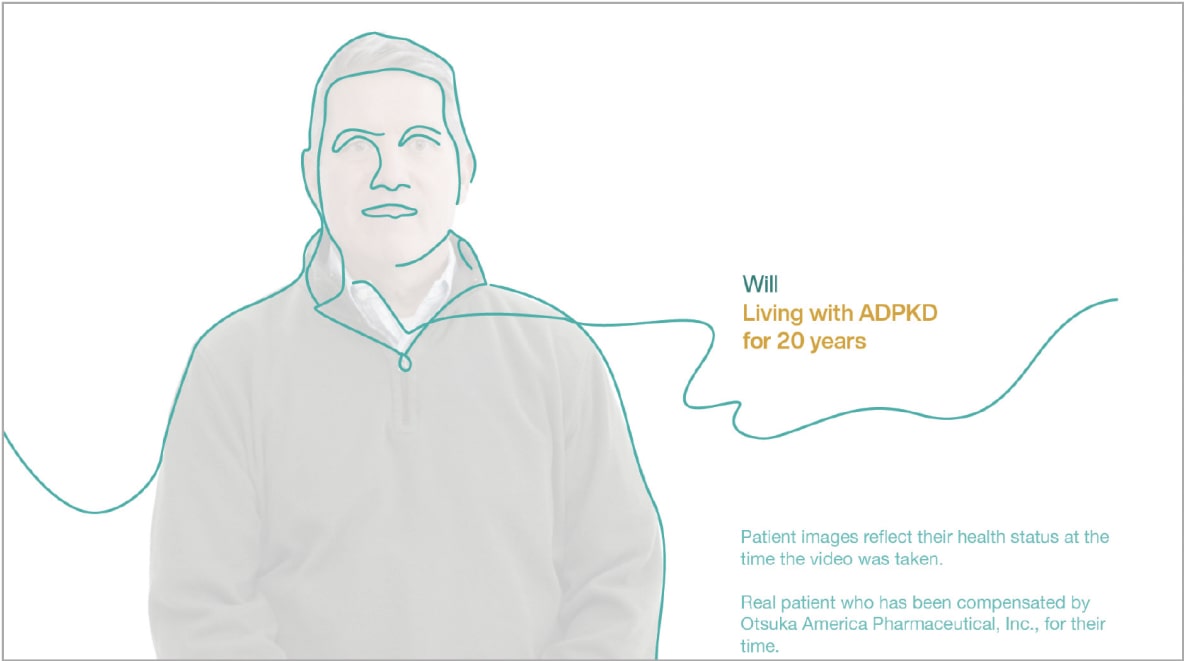 Will
Living with ADPKD for 20 years

Patient images reflect their health status at the time the video was taken.

Real patient who has been compensated by Otsuka America Pharmaceutical, Inc., for their time.